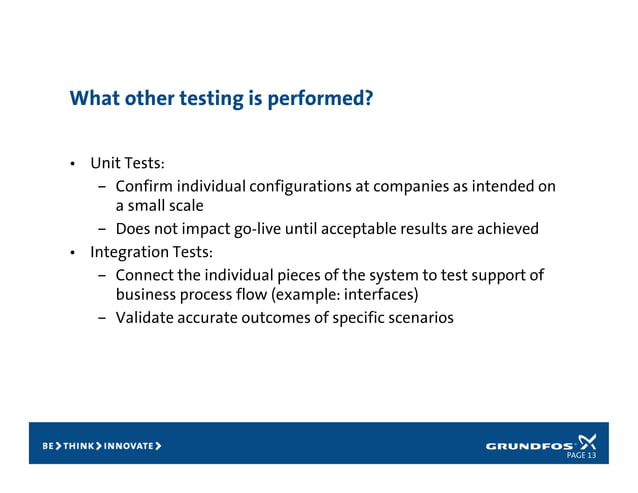 What other testing is performed?

• Unit Tests:
  – Confirm individual configurations at companies as intended on a small scale
  – Does not impact go-live until acceptable results are achieved
• Integration Tests:
  – Connect the individual pieces of the system to test support of business process flow (example: interfaces)
  – Validate accurate outcomes of specific scenarios

BE > THINK > INNOVATE >

GRUNDFOS
PAGE 13